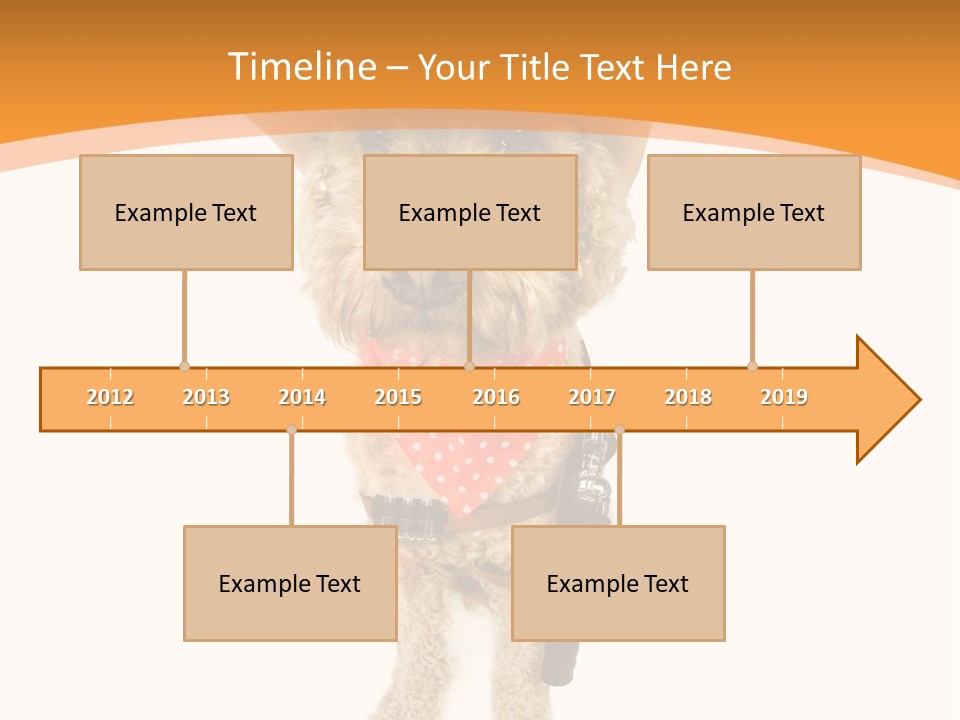 Timeline – Your Title Text Here

Example Text

Example Text

Example Text

2012 2013 2014 2015 2016 2017 2018 2019

Example Text

Example Text